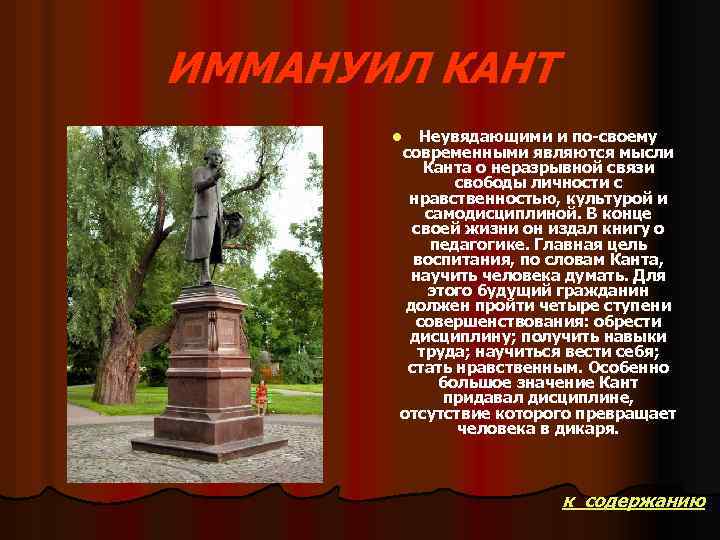 ИММАНУИЛ КАНТ

Неувядающими и по-своему современными являются мысли Канта о неразрывной связи свободы личности с нравственностью, культурой и самодисциплиной. В конце своей жизни он издал книгу о педагогике. Главная цель воспитания, по словам Канта, научить человека думать. Для этого будущий гражданин должен пройти четыре ступени совершенствования: обрести дисциплину; получить навыки труда; научиться вести себя; стать нравственным. Особенно большое значение Кант придавал дисциплине, отсутствие которого превращает человека в дикаря.

к содержанию